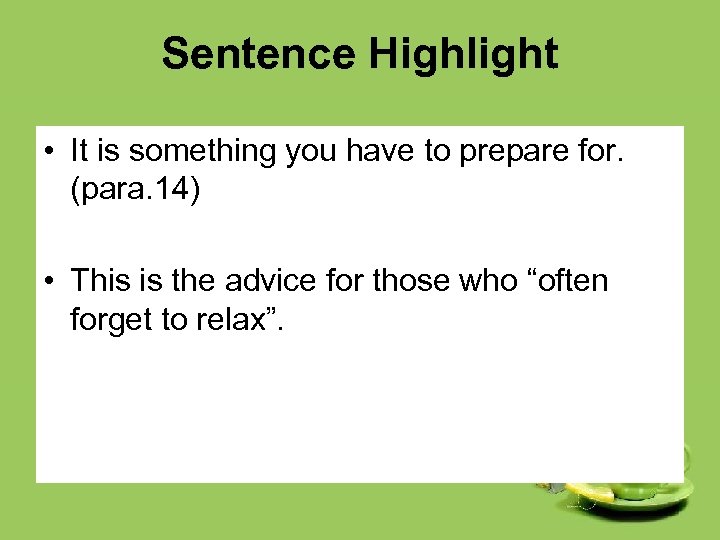 Sentence Highlight

• It is something you have to prepare for. (para.14)

• This is the advice for those who “often forget to relax”.